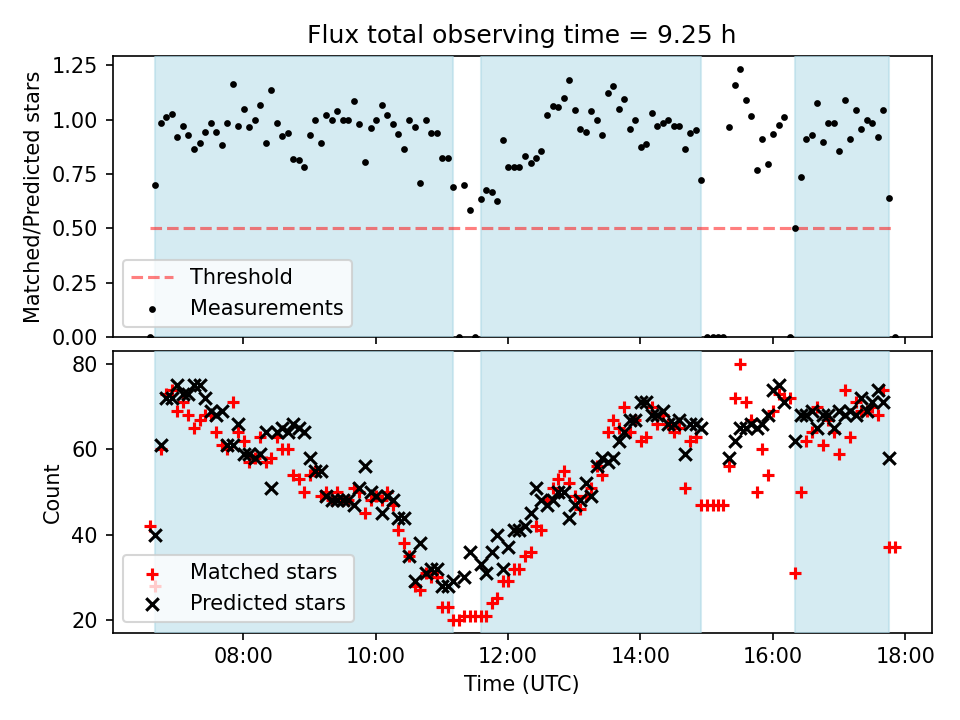 Flux total observing time = 9.25 h

Matched/Predicted stars

1.25
1.00
0.75
0.50
0.25
0.00

Threshold
Measurements

Count

80
60
40
20

Matched stars
Predicted stars

08:00
10:00
12:00
14:00
16:00
18:00

Time (UTC)